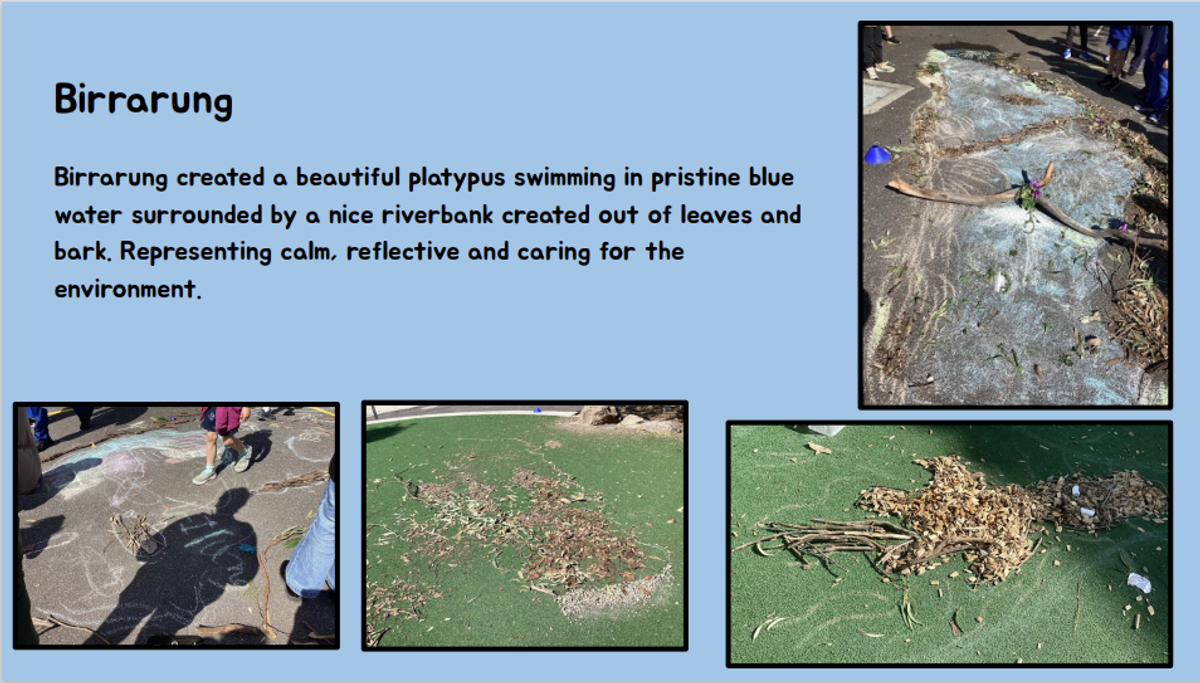 Birrarung

Birrarung created a beautiful platypus swimming in pristine blue water surrounded by a nice riverbank created out of leaves and bark. Representing calm, reflective and caring for the environment.